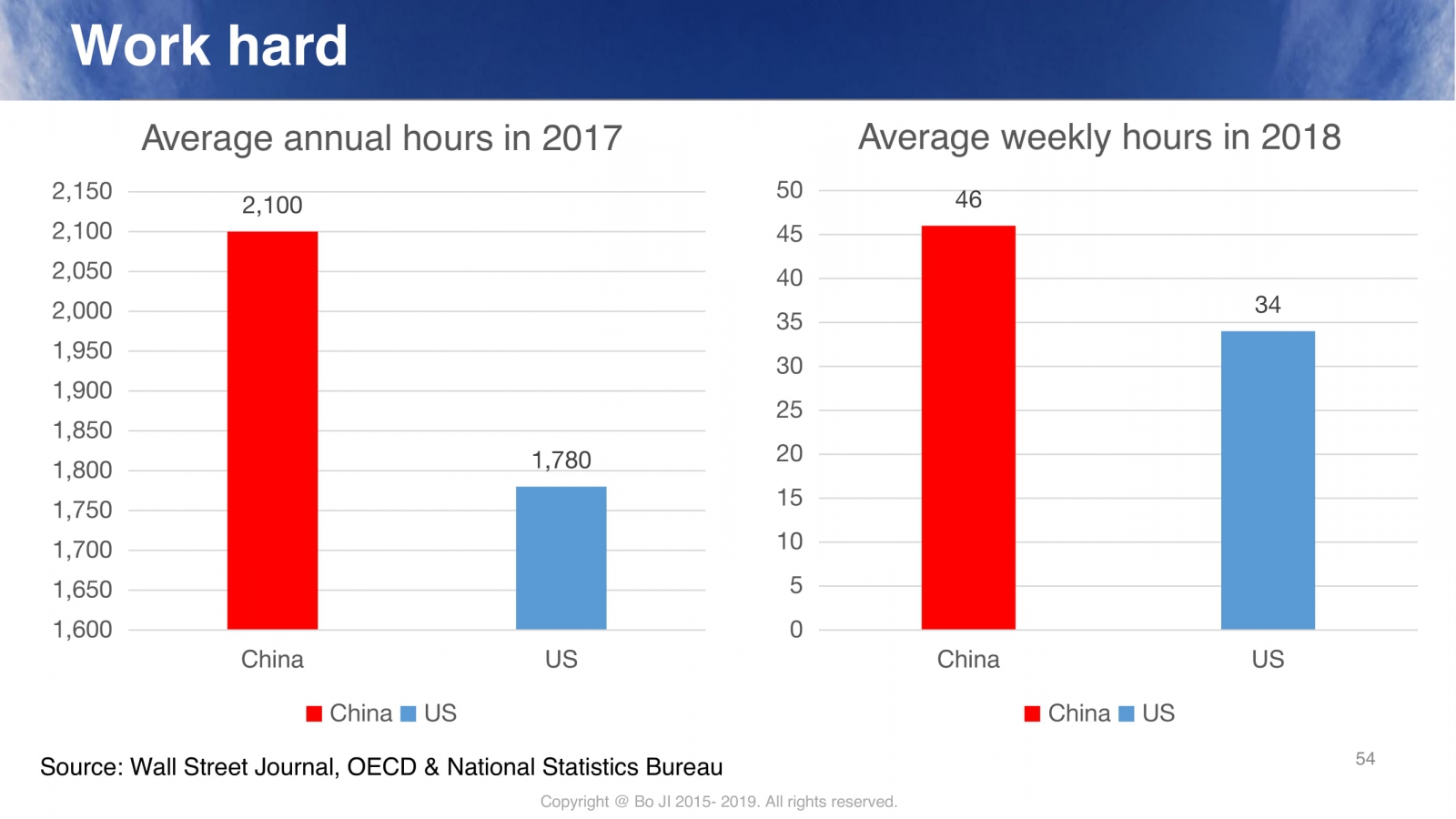 Work hard

Average annual hours in 2017

2,150
2,100
2,050
2,000
1,950
1,900
1,850
1,800
1,750
1,700
1,650
1,600

2,100
1,780

China
US

China US

Average weekly hours in 2018

50
45
40
35
30
25
20
15
10
5
0

46
34

China
US

China US

Source: Wall Street Journal, OECD & National Statistics Bureau

54

Copyright @ Bo JI 2015- 2019. All rights reserved.